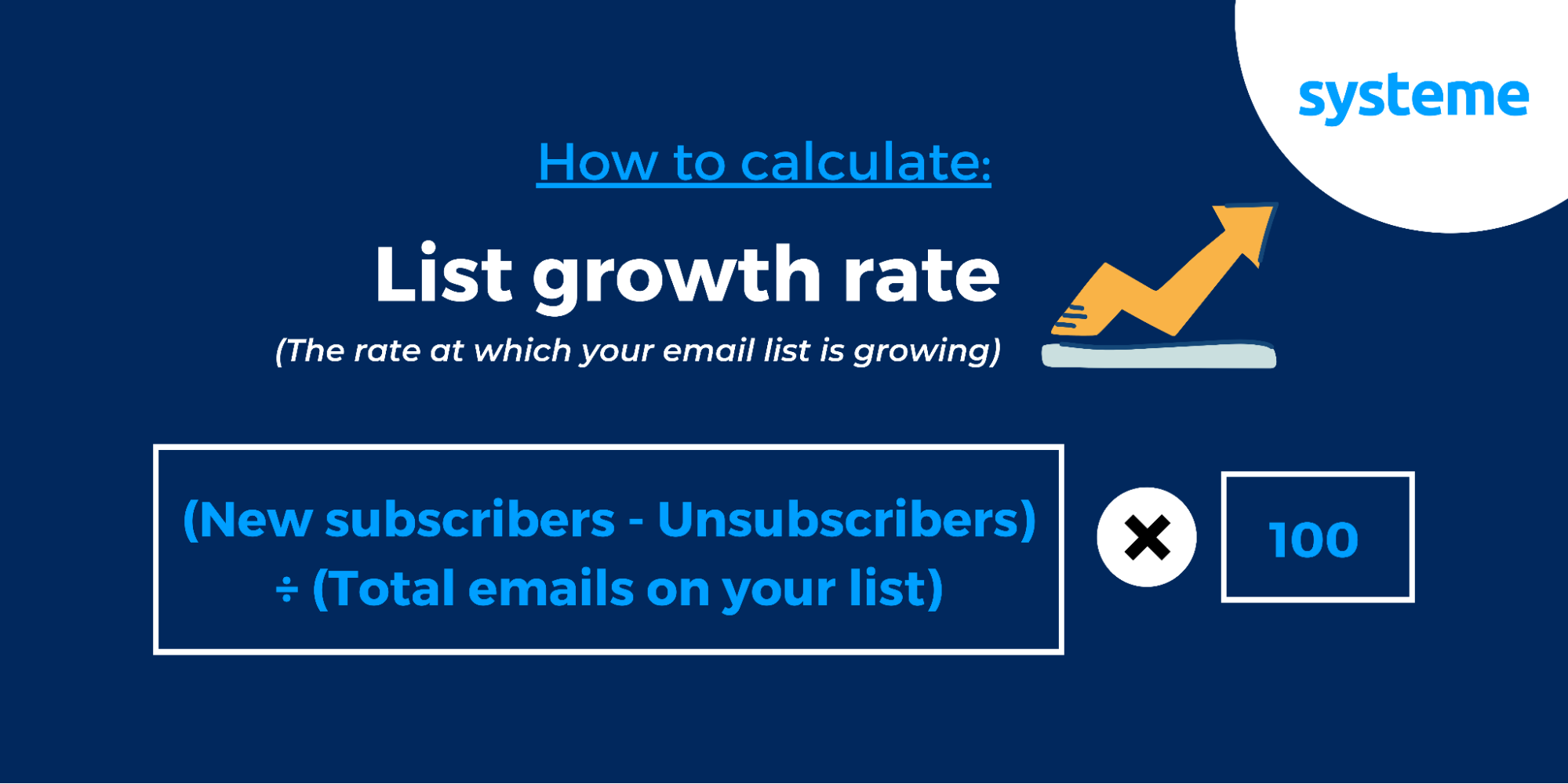 systeme

How to calculate:

List growth rate

(The rate at which your email list is growing)

(New subscribers - Unsubscribers) ÷ (Total emails on your list)

×

100